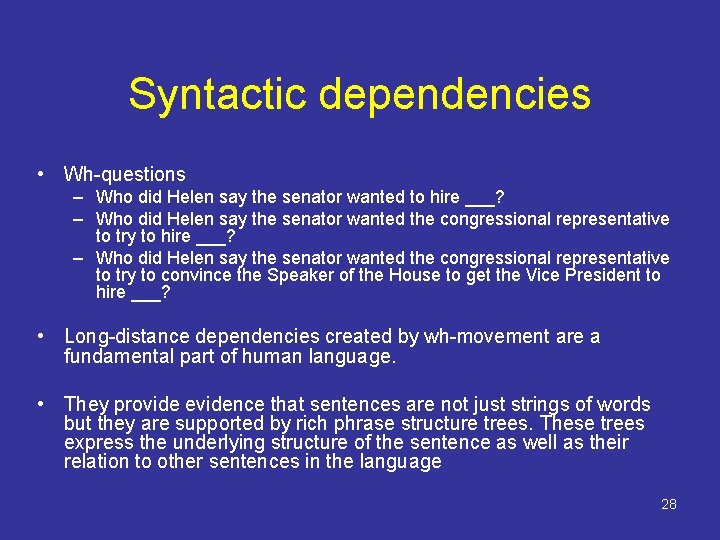 Syntactic dependencies

• Wh-questions
– Who did Helen say the senator wanted to hire ___?
– Who did Helen say the senator wanted the congressional representative to try to hire ___?
– Who did Helen say the senator wanted the congressional representative to try to convince the Speaker of the House to get the Vice President to hire ___?

• Long-distance dependencies created by wh-movement are a fundamental part of human language.

• They provide evidence that sentences are not just strings of words but they are supported by rich phrase structure trees. These trees express the underlying structure of the sentence as well as their relation to other sentences in the language

28